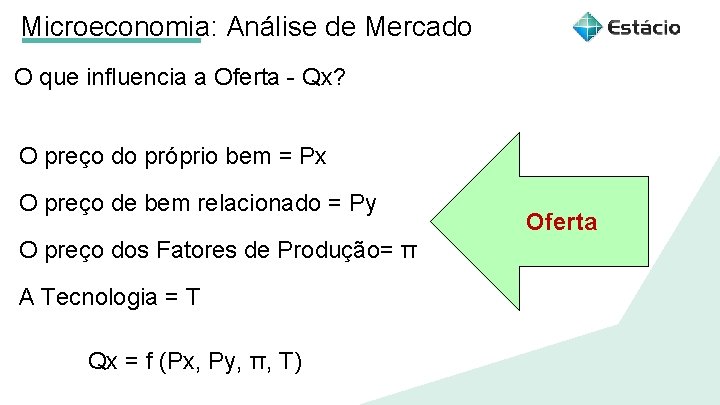 Microeconomia: Análise de Mercado

Estácio

O que influencia a Oferta - Qx?

O preço do próprio bem = Px

O preço de bem relacionado = Py

O preço dos Fatores de Produção= π

A Tecnologia = T

Oferta

Qx = f (Px, Py, π, T)